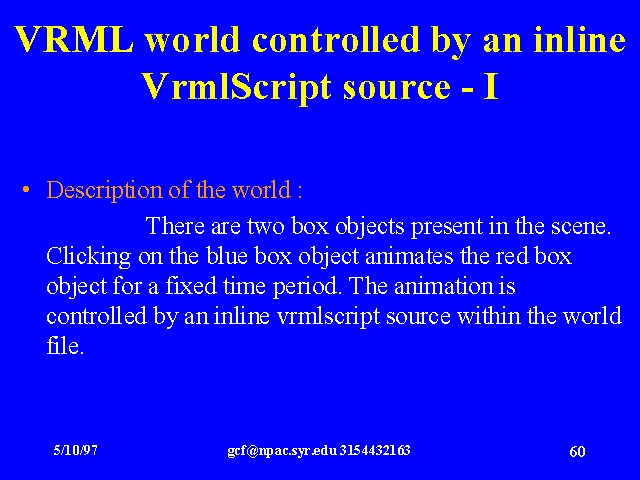 VRML world controlled by an inline VrmlScript source - I

• Description of the world :

There are two box objects present in the scene. Clicking on the blue box object animates the red box object for a fixed time period. The animation is controlled by an inline vrmlscript source within the world file.

5/10/97

gcf@npac.syr.edu 3154432163

60